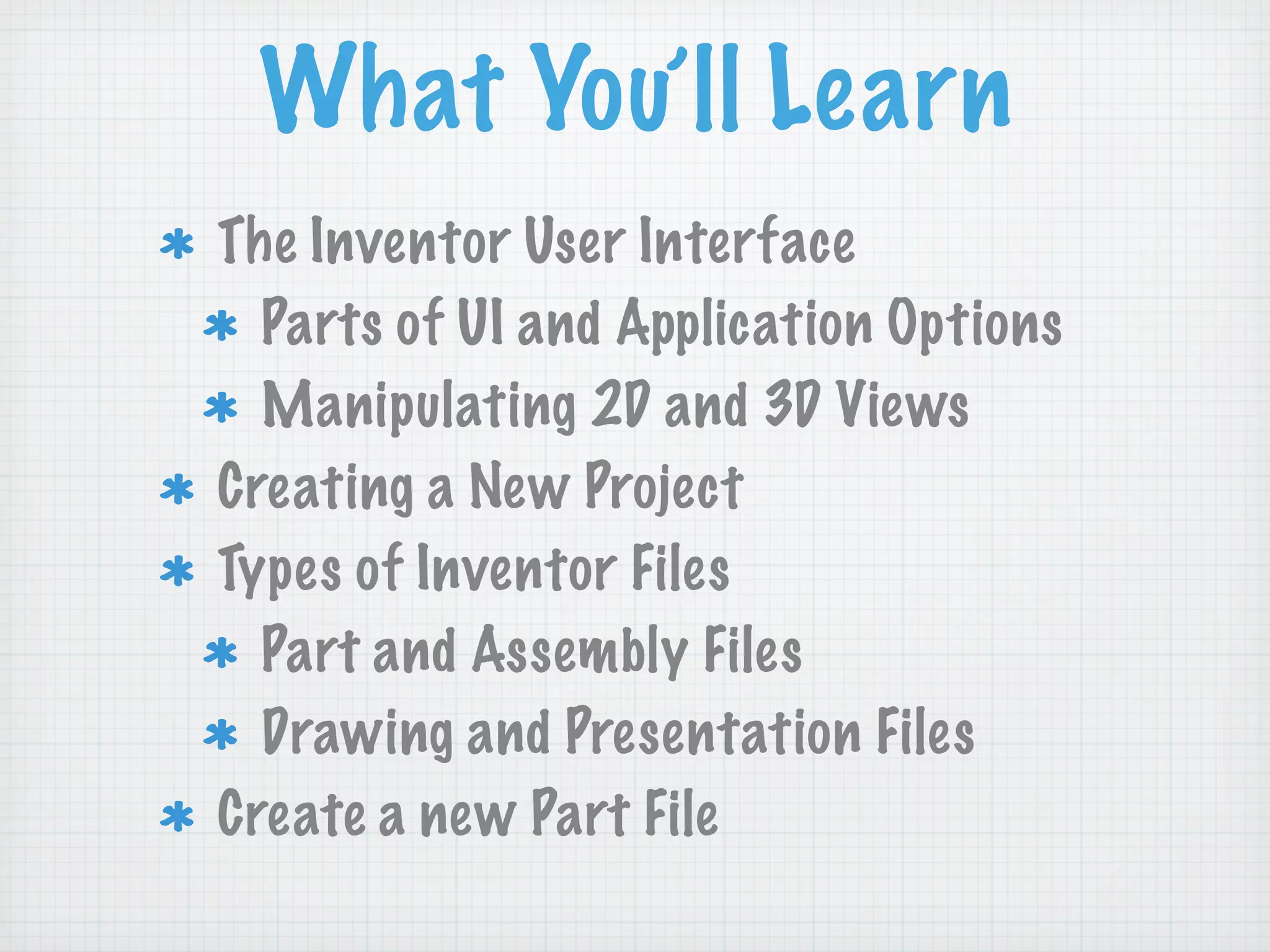 What You'll Learn

* The Inventor User Interface
 * Parts of UI and Application Options
 * Manipulating 2D and 3D Views
* Creating a New Project
* Types of Inventor Files
 * Part and Assembly Files
 * Drawing and Presentation Files
* Create a new Part File